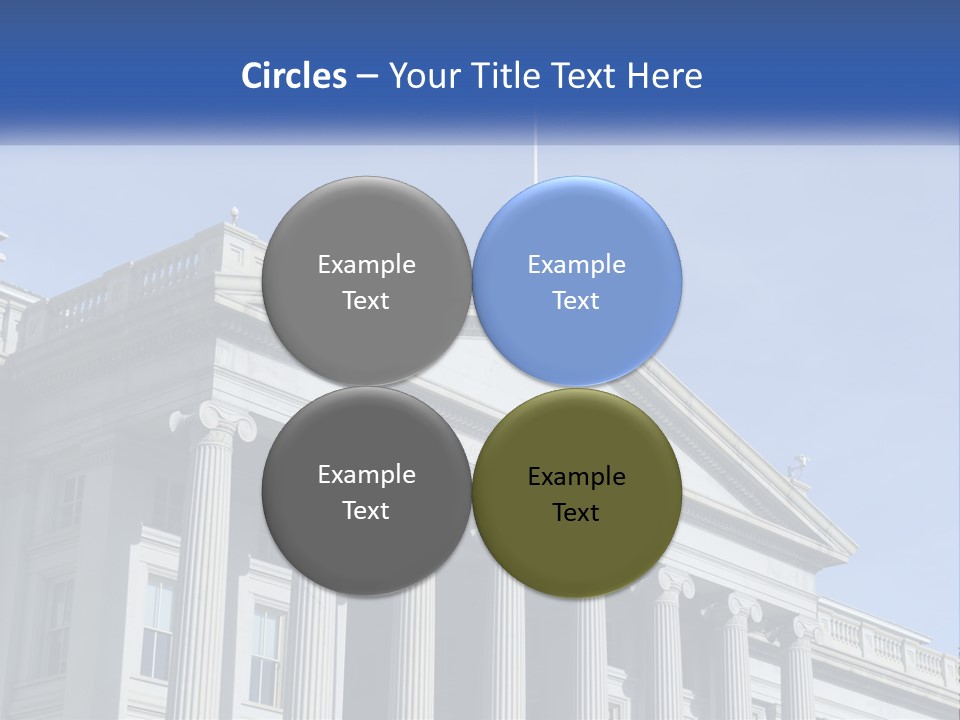 Circles – Your Title Text Here

Example Text

Example Text

Example Text

Example Text